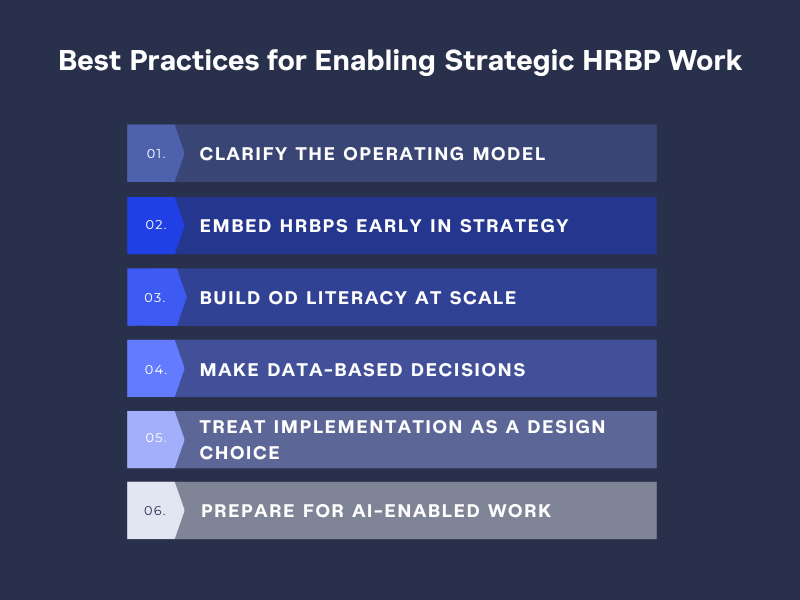 Best Practices for Enabling Strategic HRBP Work

01. CLARIFY THE OPERATING MODEL

02. EMBED HRBPS EARLY IN STRATEGY

03. BUILD OD LITERACY AT SCALE

04. MAKE DATA-BASED DECISIONS

05. TREAT IMPLEMENTATION AS A DESIGN CHOICE

06. PREPARE FOR AI-ENABLED WORK